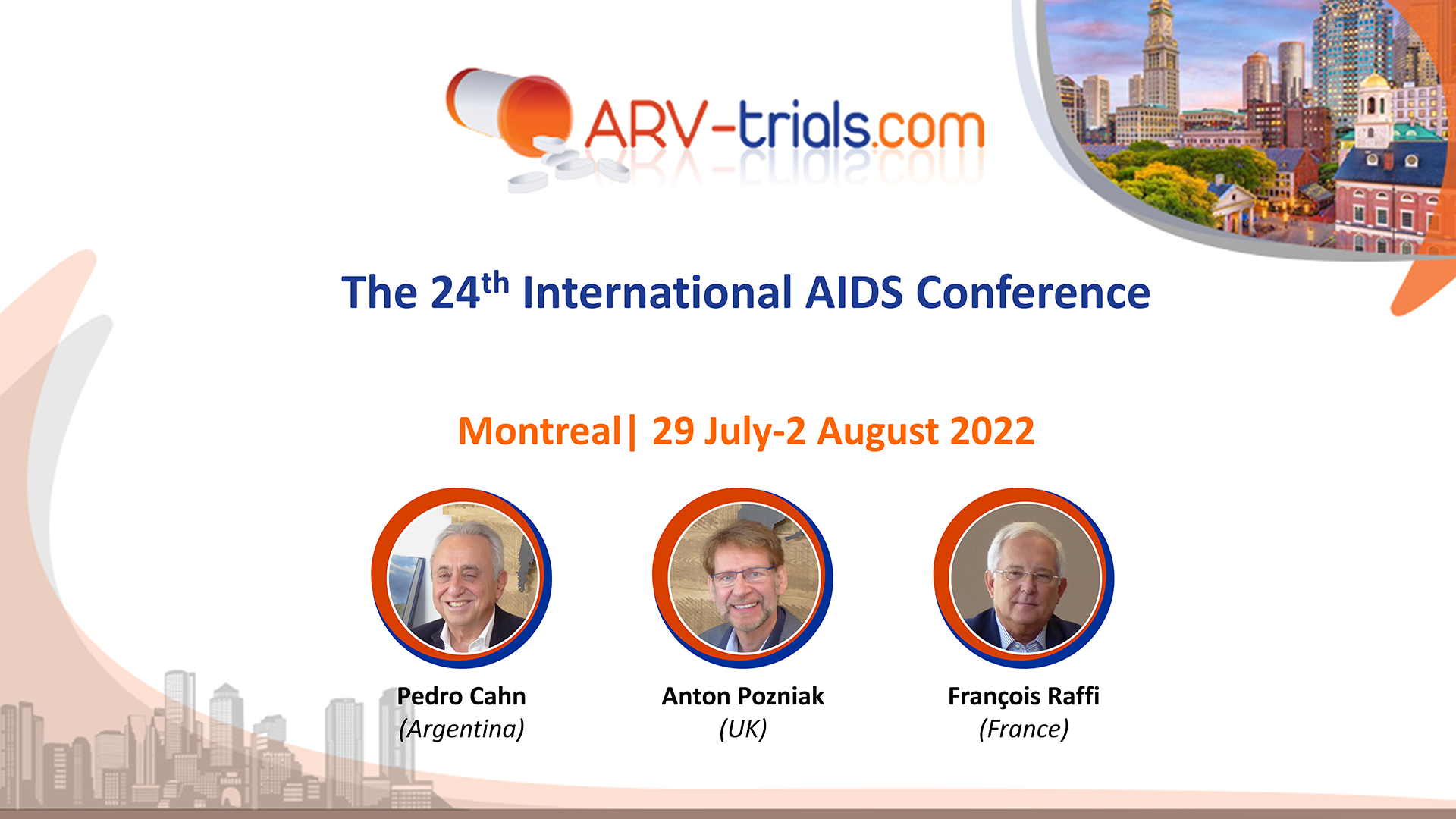 ARV-trials.com

The 24$^{th}$ International AIDS Conference

Montreal| 29 July-2 August 2022

Pedro Cahn
(Argentina)

Anton Pozniak
(UK)

François Raffi
(France)